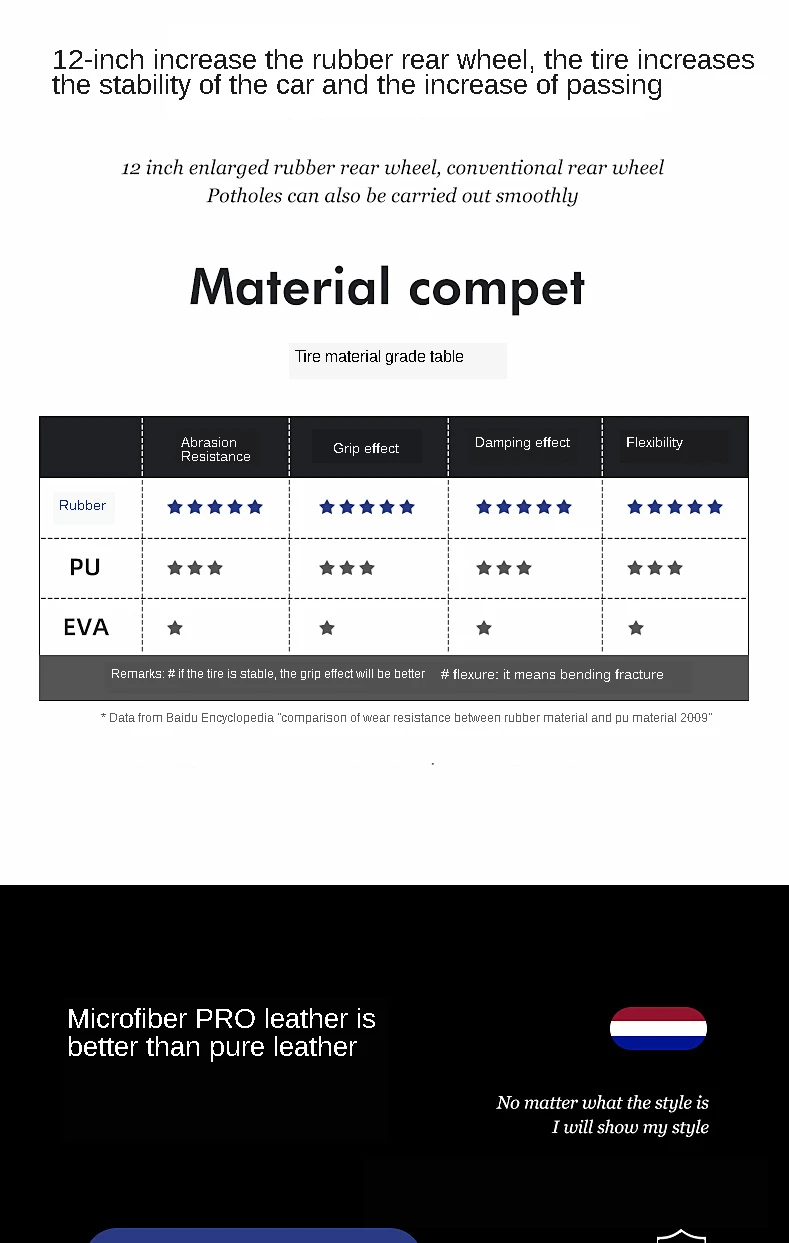 12-inch increase the rubber rear wheel, the tire increases the stability of the car and the increase of passing

12 inch enlarged rubber rear wheel, conventional rear wheel
Potholes can also be carried out smoothly

Material compet

Tire material grade table

| | Abrasion Resistance | Grip effect | Damping effect | Flexibility |
|---|---|---|---|---|
| Rubber | ★★★★★ | ★★★★★ | ★★★★★ | ★★★★★ |
| PU | ★★★ | ★★★ | ★★★ | ★★★ |
| EVA | ★ | ★ | ★ | ★ |

Remarks: # if the tire is stable, the grip effect will be better # flexure: it means bending fracture

* Data from Baidu Encyclopedia "comparison of wear resistance between rubber material and pu material 2009"

Microfiber PRO leather is better than pure leather

No matter what the style is
I will show my style